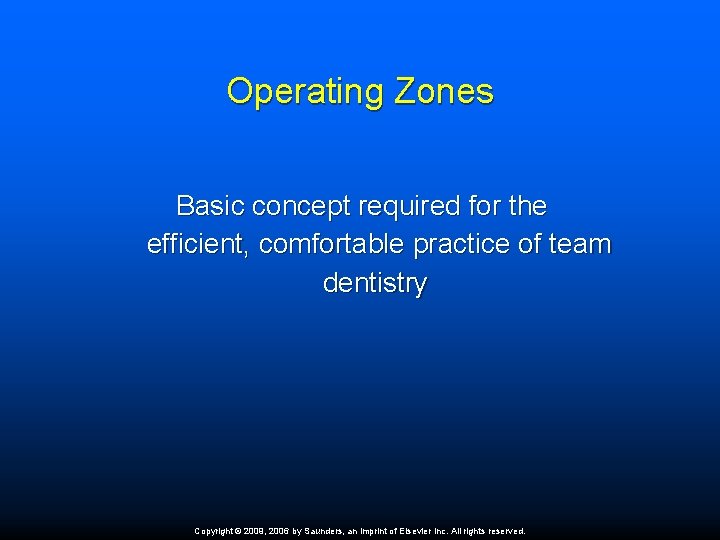 Operating Zones

Basic concept required for the efficient, comfortable practice of team dentistry

Copyright © 2009, 2006 by Saunders, an imprint of Elsevier Inc. All rights reserved.